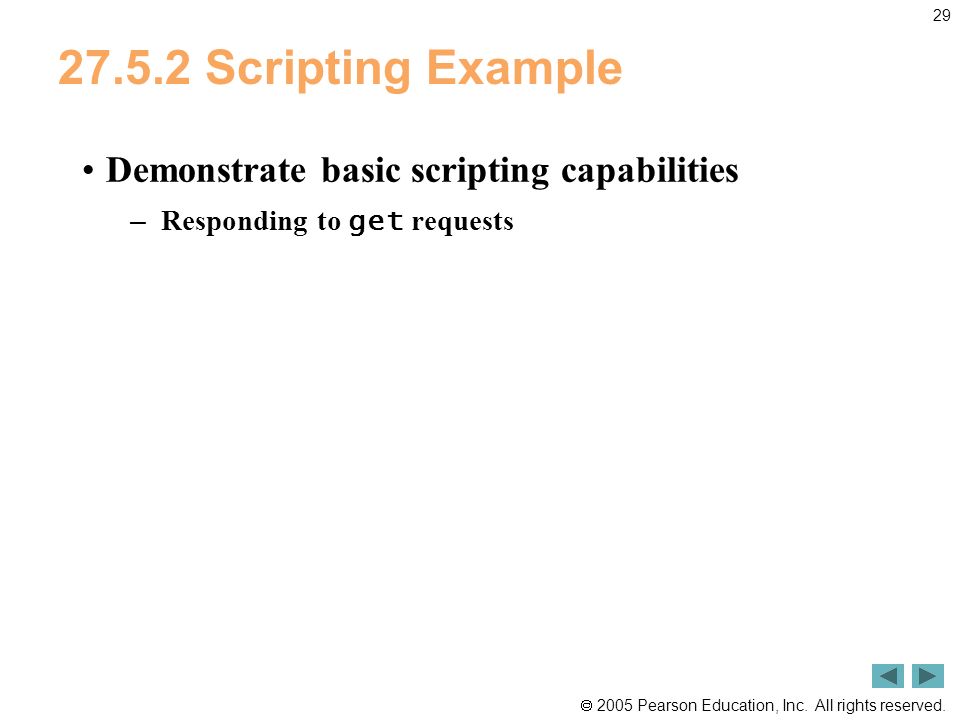 29

27.5.2 Scripting Example

• Demonstrate basic scripting capabilities

– Responding to get requests

© 2005 Pearson Education, Inc. All rights reserved.